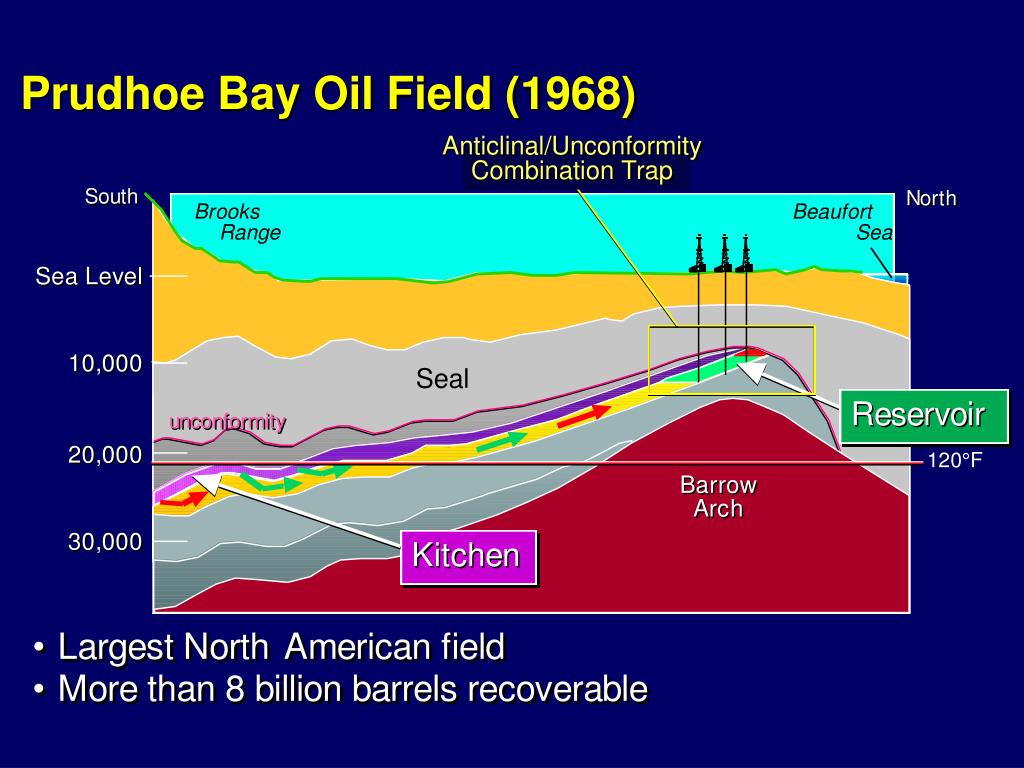 Prudhoe Bay Oil Field (1968)

Anticlinal/Unconformity Combination Trap

South

North

Brooks Range

Beaufort Sea

Sea Level

10,000

20,000

30,000

Seal

unconformity

Reservoir

120°F

Barrow Arch

Kitchen

• Largest North American field
• More than 8 billion barrels recoverable